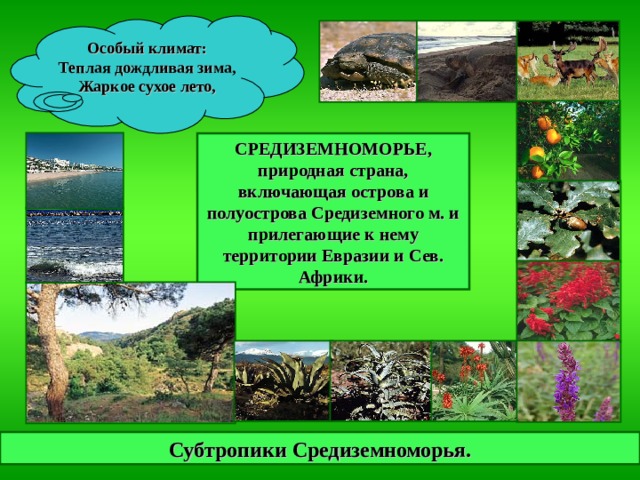 Особый климат:
Теплая дождливая зима,
Жаркое сухое лето,

СРЕДИЗЕМНОМОРЬЕ, природная страна, включающая острова и полуострова Средиземного м. и прилегающие к нему территории Евразии и Сев. Африки.

Субтропики Средиземноморья.